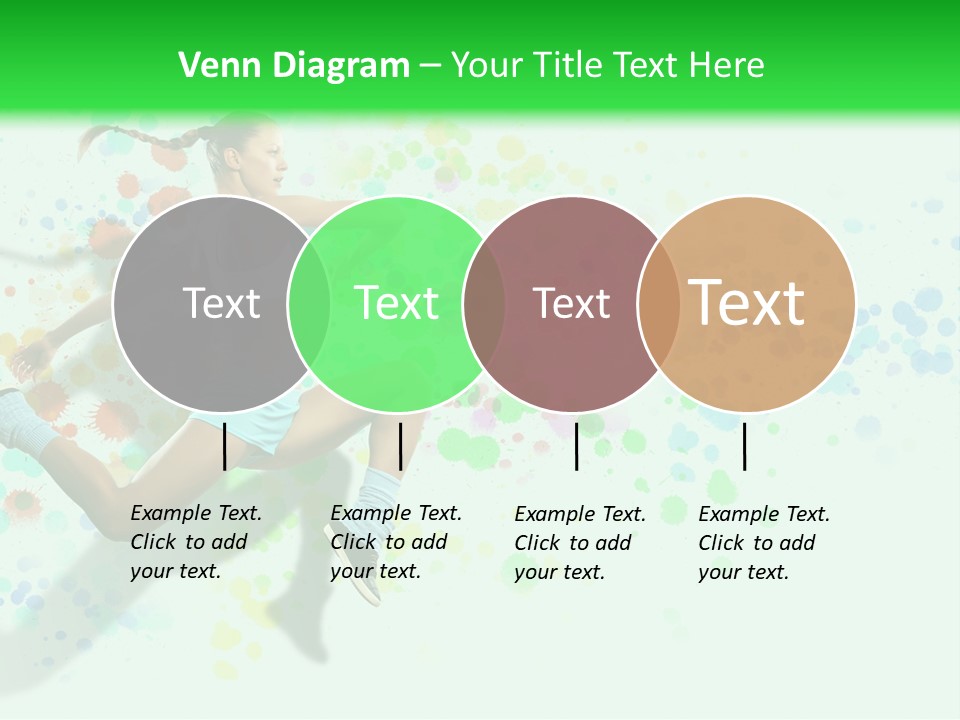 Venn Diagram – Your Title Text Here

Text

Text

Text

Text

Example Text. Click to add your text.

Example Text. Click to add your text.

Example Text. Click to add your text.

Example Text. Click to add your text.